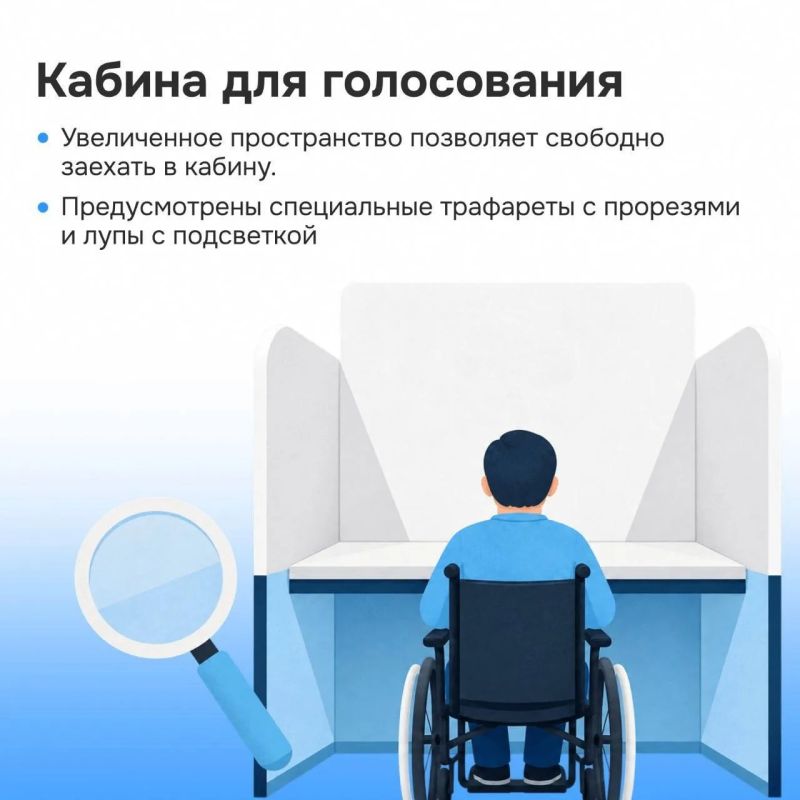 Кабина для голосования

• Увеличенное пространство позволяет свободно заехать в кабину.

• Предусмотрены специальные трафареты с прорезями и лупы с подсветкой